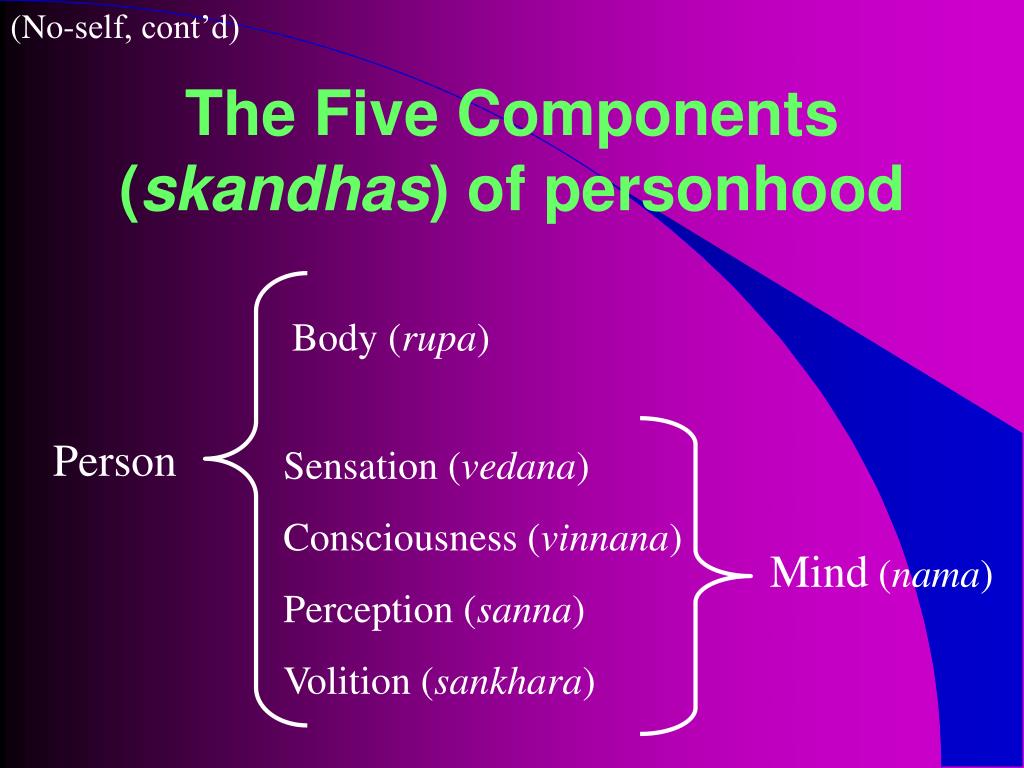 (No-self, cont’d)

The Five Components (skandhas) of personhood

Person

Body (rupa)

Sensation (vedana)

Consciousness (vinnana)

Perception (sanna)

Volition (sankhara)

Mind (nama)